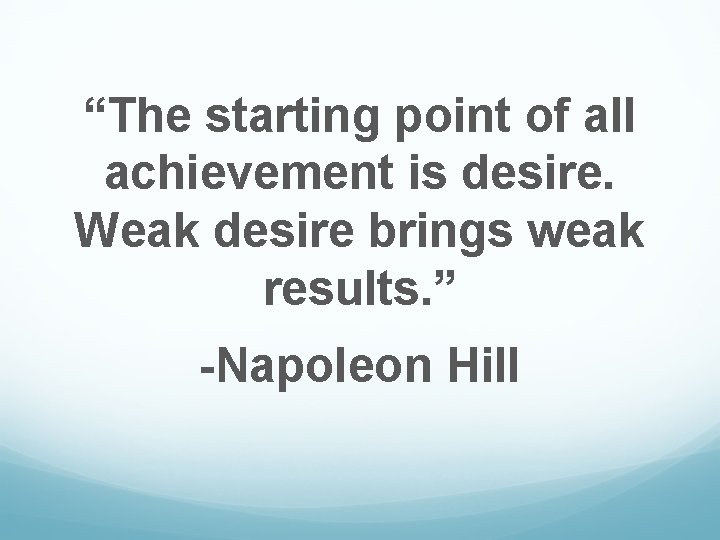 “The starting point of all achievement is desire. Weak desire brings weak results.”

-Napoleon Hill